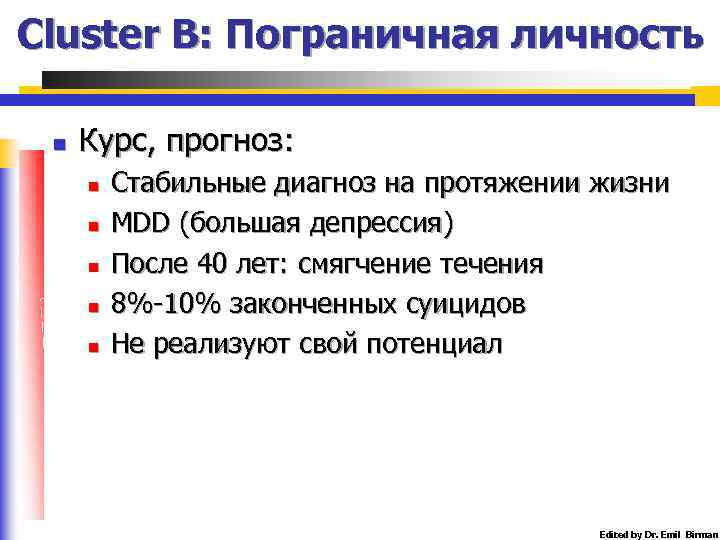 Cluster B: Пограничная личность

Курс, прогноз:

Стабильные диагноз на протяжении жизни

MDD (большая депрессия)

После 40 лет: смягчение течения

8%-10% законченных суицидов

Не реализуют свой потенциал

Edited by Dr. Emil Birman